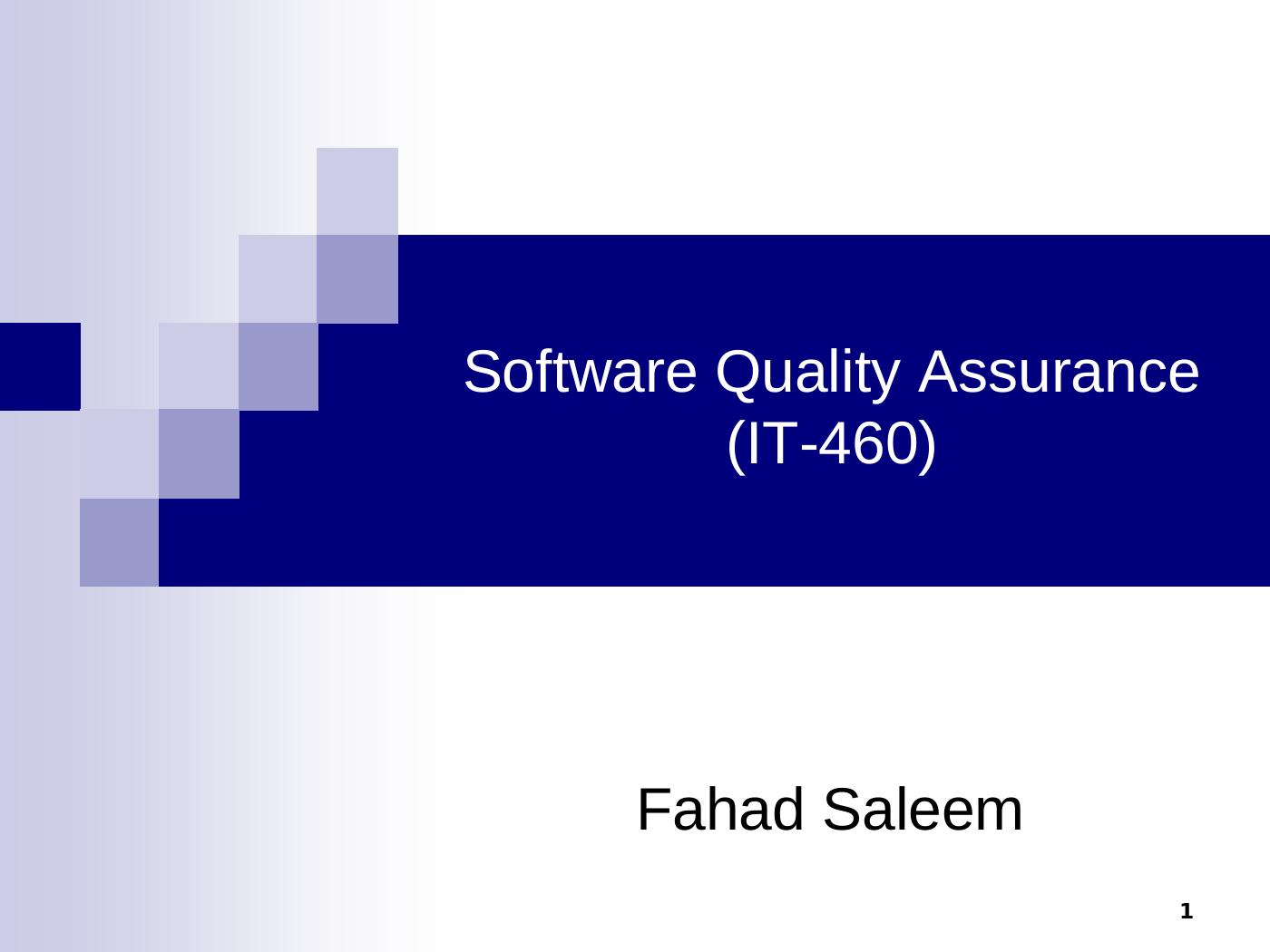 Software Quality Assurance
(IT-460)

Fahad Saleem

1